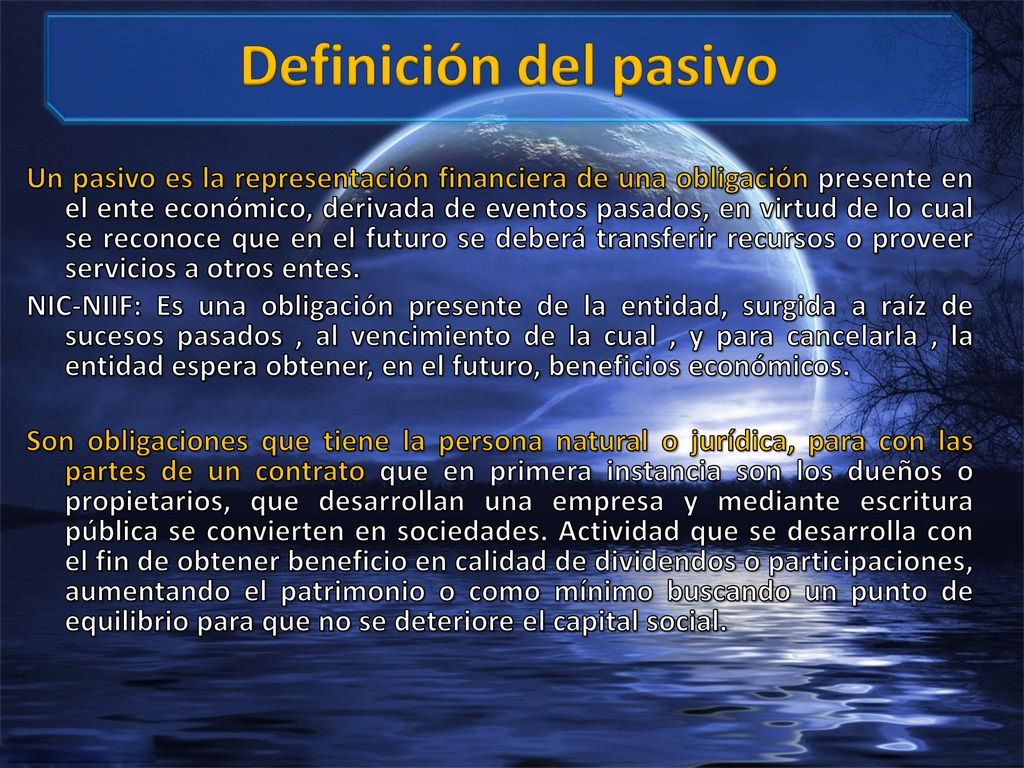 Definición del pasivo

Un pasivo es la representación financiera de una obligación presente en el ente económico, derivada de eventos pasados, en virtud de lo cual se reconoce que en el futuro se deberá transferir recursos o proveer servicios a otros entes.

NIC-NIIF: Es una obligación presente de la entidad, surgida a raíz de sucesos pasados , al vencimiento de la cual , y para cancelarla , la entidad espera obtener, en el futuro, beneficios económicos.

Son obligaciones que tiene la persona natural o jurídica, para con las partes de un contrato que en primera instancia son los dueños o propietarios, que desarrollan una empresa y mediante escritura pública se convierten en sociedades. Actividad que se desarrolla con el fin de obtener beneficio en calidad de dividendos o participaciones, aumentando el patrimonio o como mínimo buscando un punto de equilibrio para que no se deteriore el capital social.